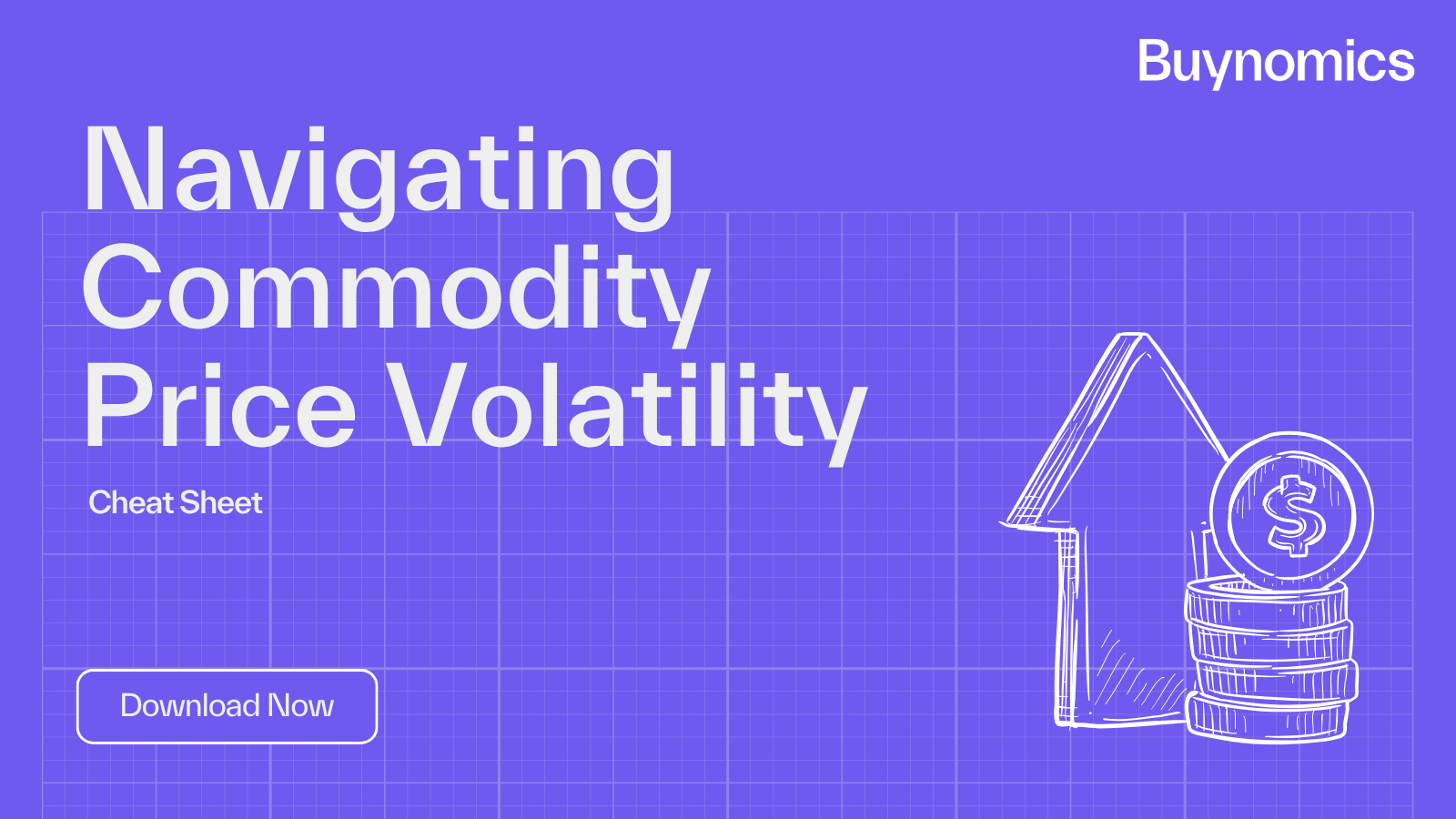 Buynomics

Navigating Commodity Price Volatility

Cheat Sheet

Download Now

$